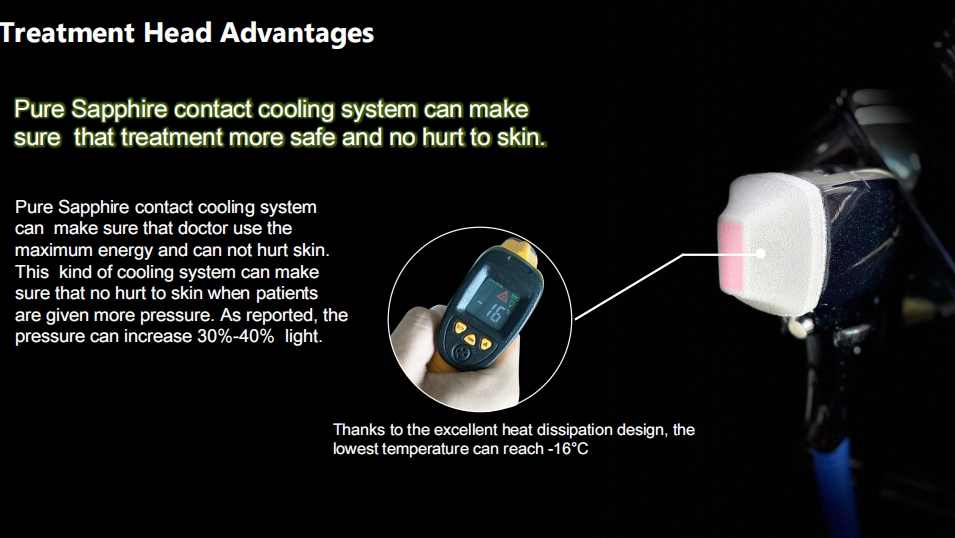 Treatment Head Advantages

Pure Sapphire contact cooling system can make sure that treatment more safe and no hurt to skin.

Pure Sapphire contact cooling system can make sure that doctor use the maximum energy and can not hurt skin. This kind of cooling system can make sure that no hurt to skin when patients are given more pressure. As reported, the pressure can increase 30%-40% light.

-16

Thanks to the excellent heat dissipation design, the lowest temperature can reach -16°C